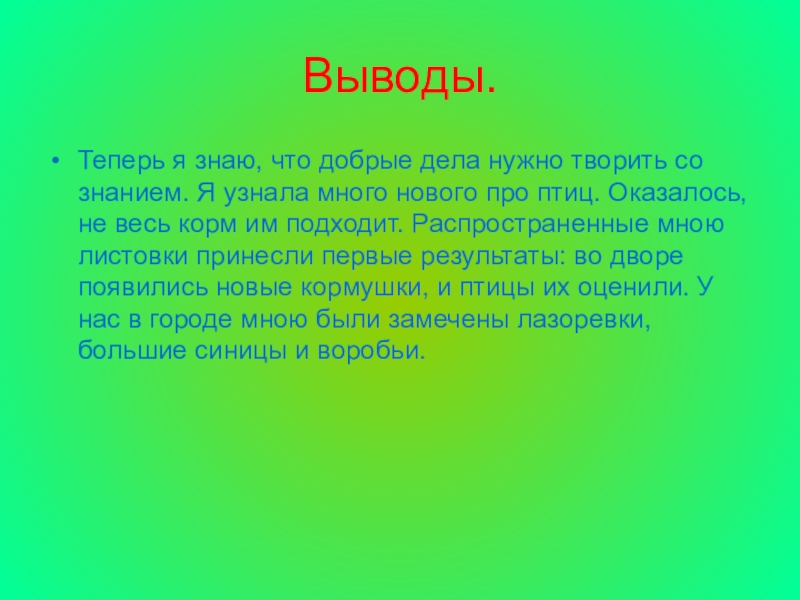 Выводы.

• Теперь я знаю, что добрые дела нужно творить со знанием. Я узнала много нового про птиц. Оказалось, не весь корм им подходит. Распространенные мною листовки принесли первые результаты: во дворе появились новые кормушки, и птицы их оценили. У нас в городе мною были замечены лазоревки, большие синицы и воробьи.